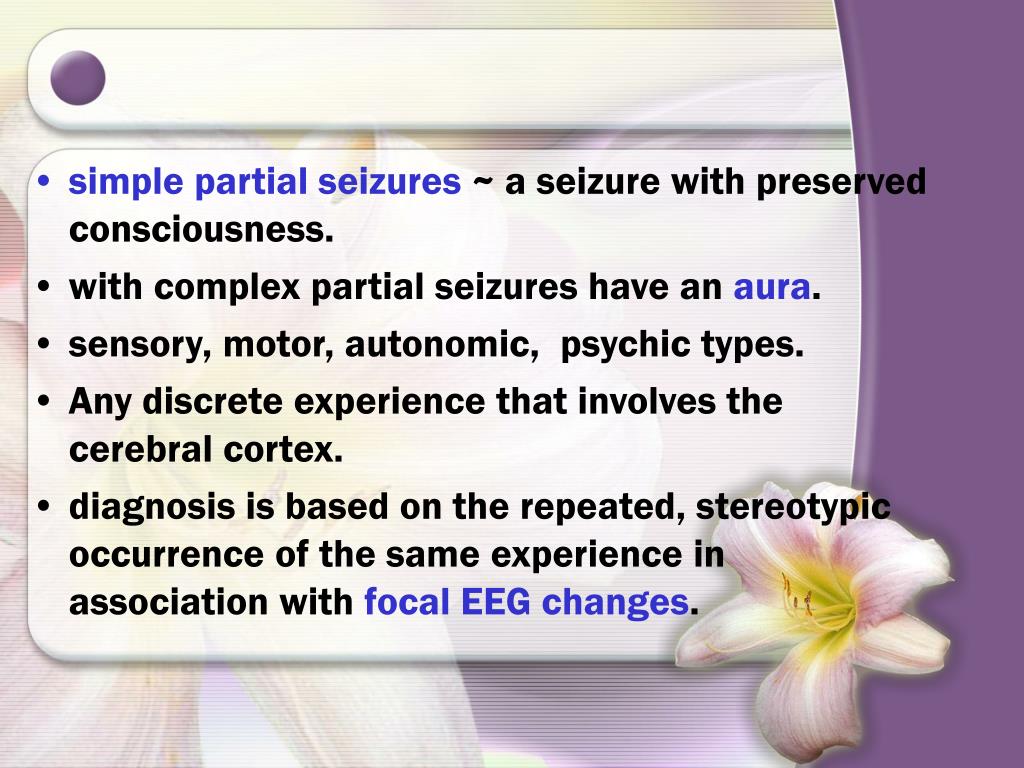 • simple partial seizures ~ a seizure with preserved consciousness.
• with complex partial seizures have an aura.
• sensory, motor, autonomic, psychic types.
• Any discrete experience that involves the cerebral cortex.
• diagnosis is based on the repeated, stereotypic occurrence of the same experience in association with focal EEG changes.